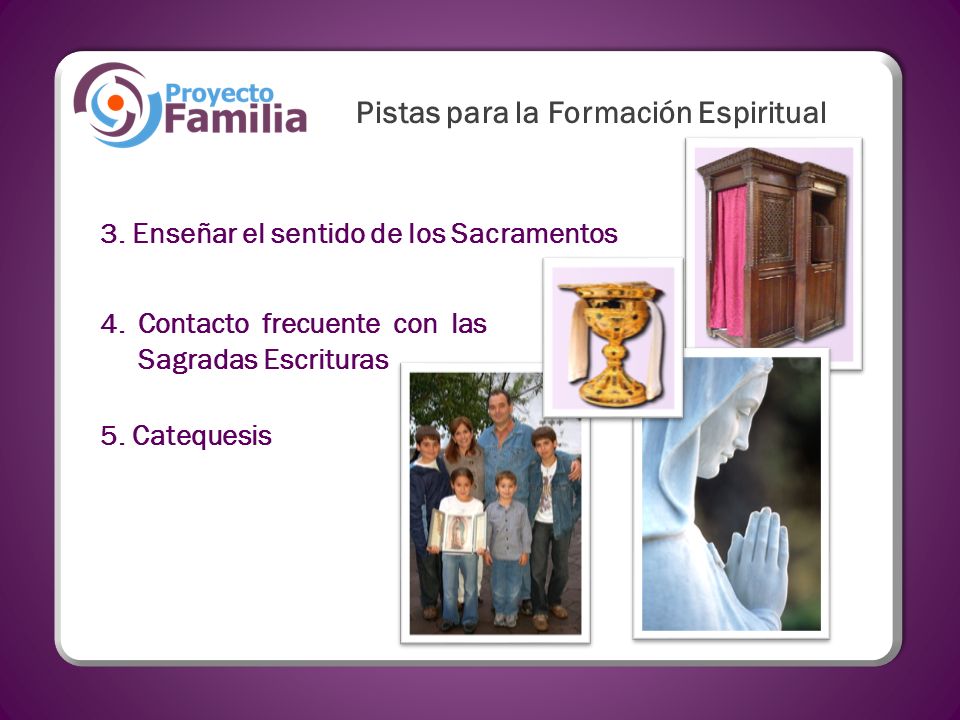 Proyecto Familia

Pistas para la Formación Espiritual

3. Enseñar el sentido de los Sacramentos

4. Contacto frecuente con las Sagradas Escrituras

5. Catequesis